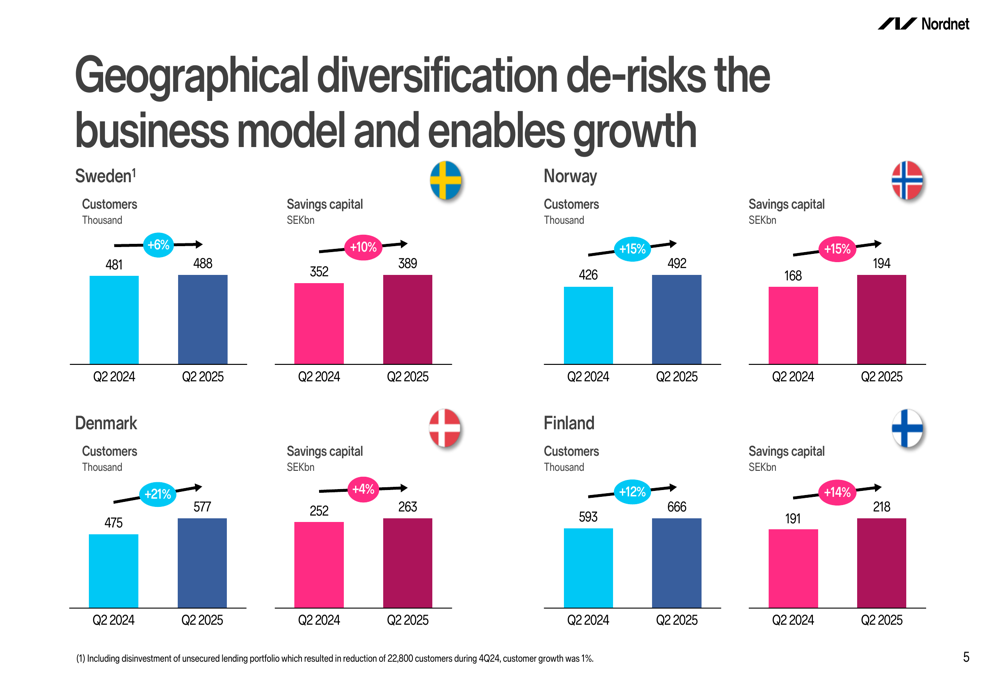 Nordnet

Geographical diversification de-risks the business model and enables growth

Sweden$^1$

Customers
Thousand

+6%

481 488

Q2 2024 Q2 2025

Savings capital
SEKbn

+10%

352 389

Q2 2024 Q2 2025

Norway

Customers
Thousand

+15%

426 492

Q2 2024 Q2 2025

Savings capital
SEKbn

+15%

168 194

Q2 2024 Q2 2025

Denmark

Customers
Thousand

+21%

475 577

Q2 2024 Q2 2025

Savings capital
SEKbn

+4%

252 263

Q2 2024 Q2 2025

Finland

Customers
Thousand

+12%

593 666

Q2 2024 Q2 2025

Savings capital
SEKbn

+14%

191 218

Q2 2024 Q2 2025

(1) Including disinvestment of unsecured lending portfolio which resulted in reduction of 22,800 customers during 4Q24, customer growth was 1%.

5